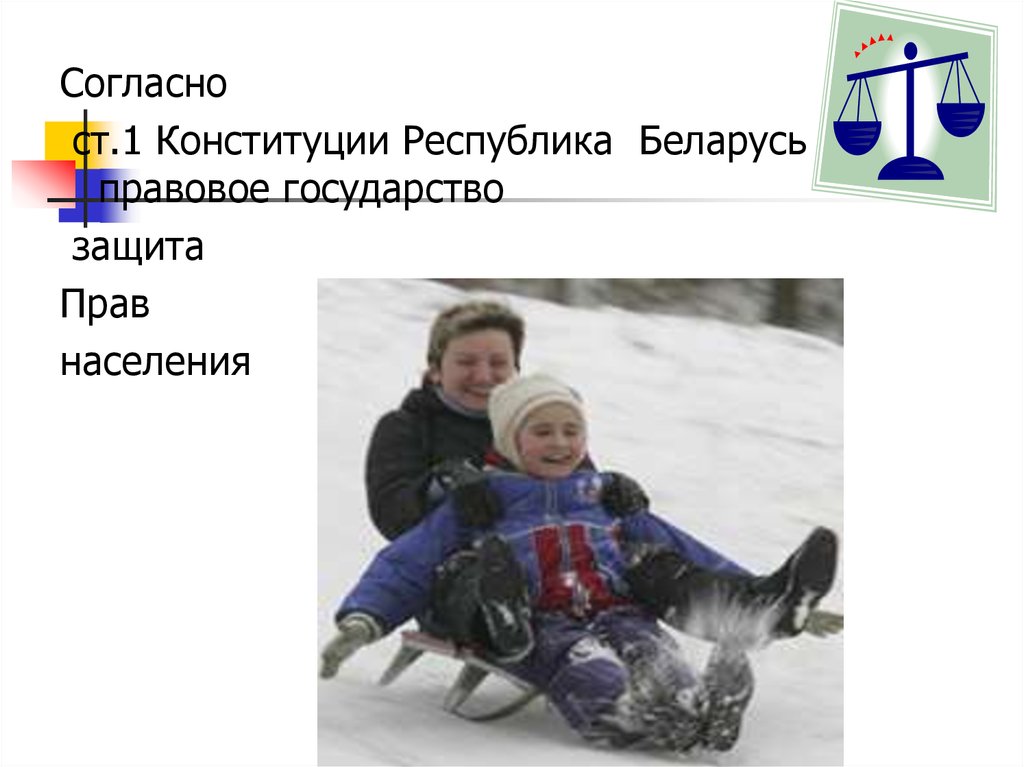 Согласно

ст.1 Конституции Республика Беларусь правовое государство

защита

Прав

населения